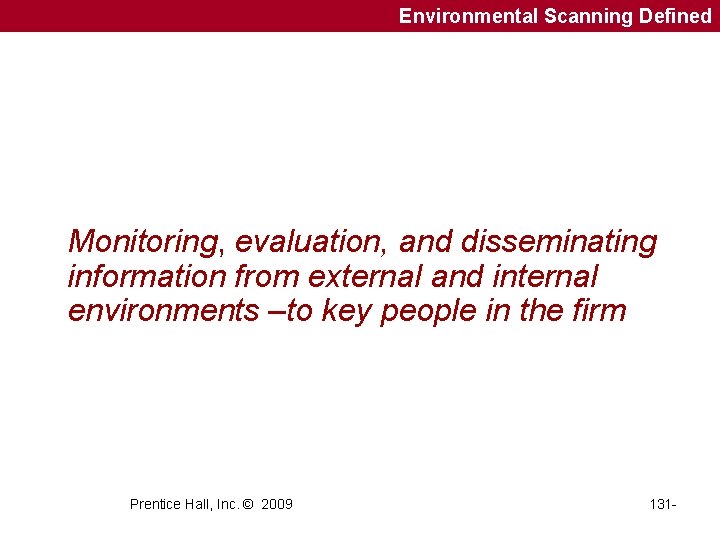 Environmental Scanning Defined

Monitoring, evaluation, and disseminating information from external and internal environments –to key people in the firm

Prentice Hall, Inc. © 2009

131-